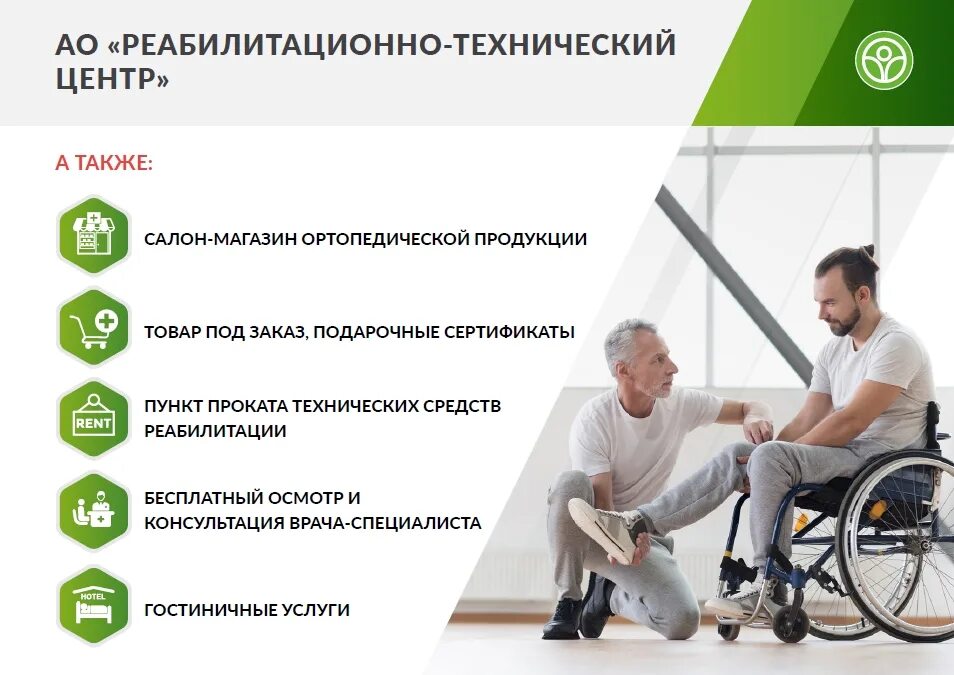 АО «РЕАБИЛИТАЦИОННО-ТЕХНИЧЕСКИЙ ЦЕНТР»

А ТАКЖЕ:

САЛОН-МАГАЗИН ОРТОПЕДИЧЕСКОЙ ПРОДУКЦИИ

ТОВАР ПОД ЗАКАЗ, ПОДАРОЧНЫЕ СЕРТИФИКАТЫ

RENT

ПУНКТ ПРОКАТА ТЕХНИЧЕСКИХ СРЕДСТВ РЕАБИЛИТАЦИИ

БЕСПЛАТНЫЙ ОСМОТР И КОНСУЛЬТАЦИЯ ВРАЧА-СПЕЦИАЛИСТА

HOTEL

ГОСТИНИЧНЫЕ УСЛУГИ